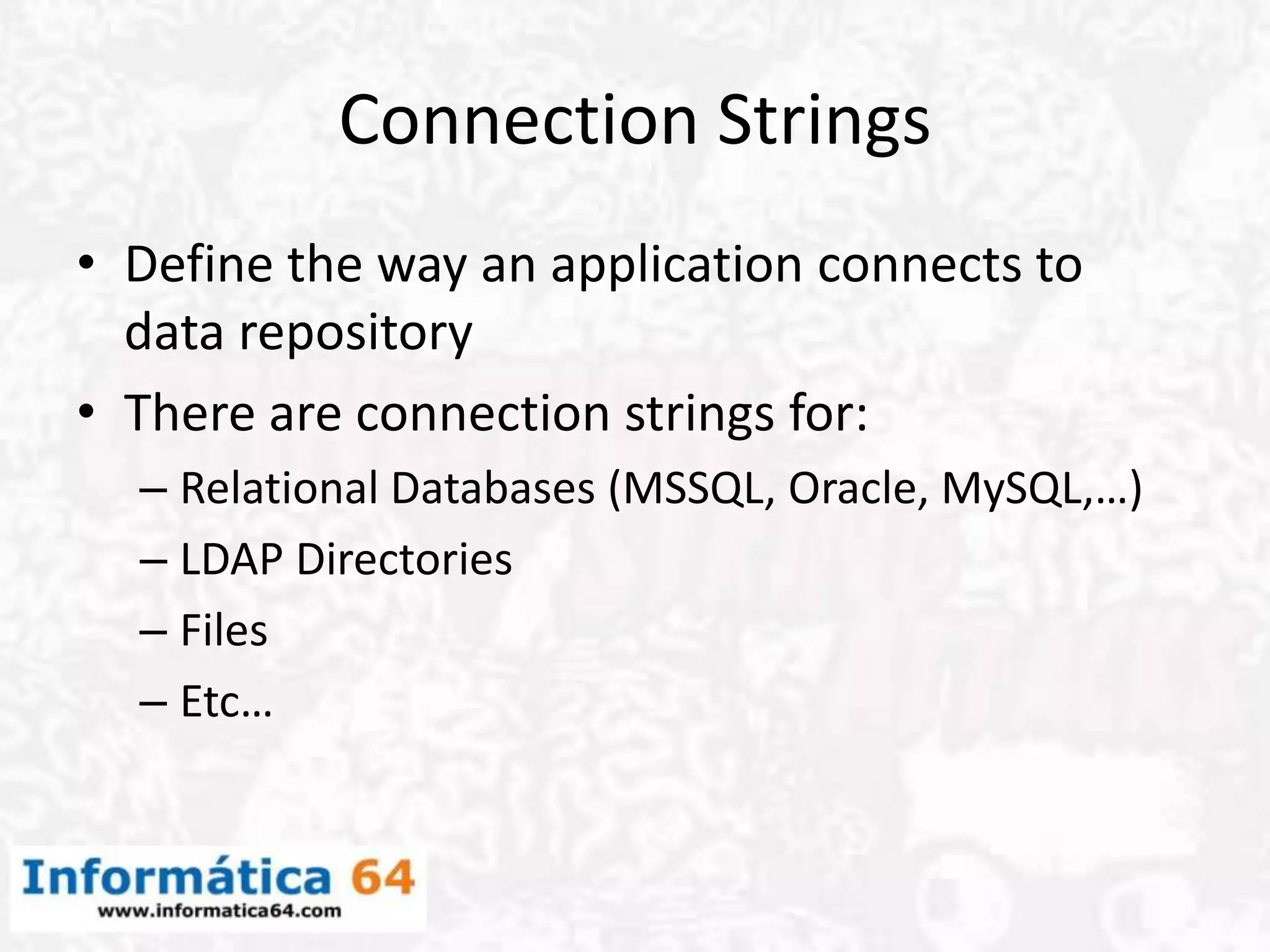 Connection Strings

• Define the way an application connects to data repository
• There are connection strings for:
– Relational Databases (MSSQL, Oracle, MySQL,…)
– LDAP Directories
– Files
– Etc…

Informática 64
www.informatica64.com